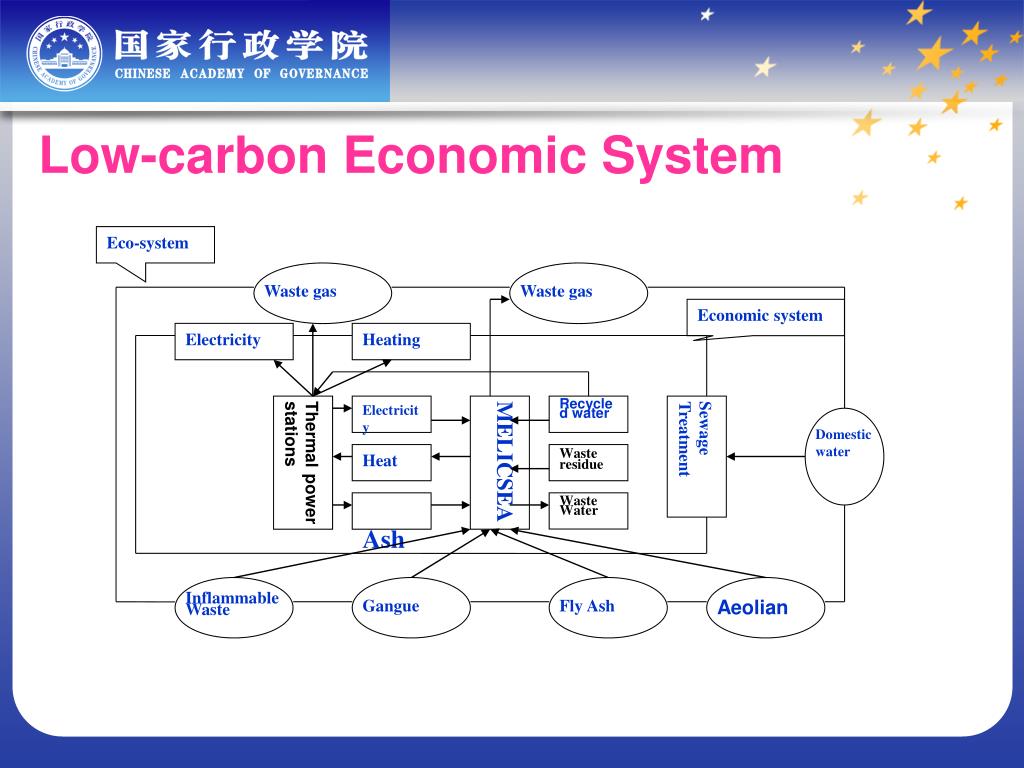 国家行政学院
CHINESE ACADEMY OF GOVERNANCE

Low-carbon Economic System

Eco-system

Waste gas

Waste gas

Economic system

Electricity

Heating

Thermal power stations

Electricity

Heat

Ash

MELICSEA

Recycled water

Waste residue

Waste Water

Sewage Treatment

Domestic water

Inflammable Waste

Gangue

Fly Ash

Aeolian